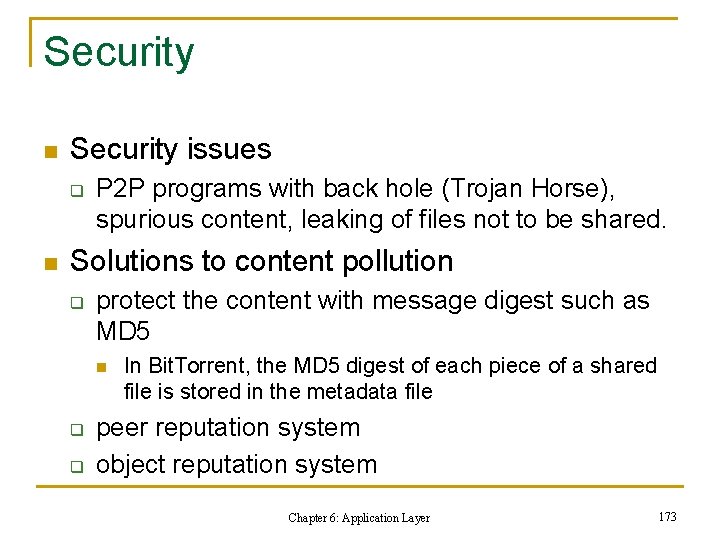 Security

- Security issues
  - P2P programs with back hole (Trojan Horse), spurious content, leaking of files not to be shared.
- Solutions to content pollution
  - protect the content with message digest such as MD5
    - In BitTorrent, the MD5 digest of each piece of a shared file is stored in the metadata file
  - peer reputation system
  - object reputation system

Chapter 6: Application Layer

173